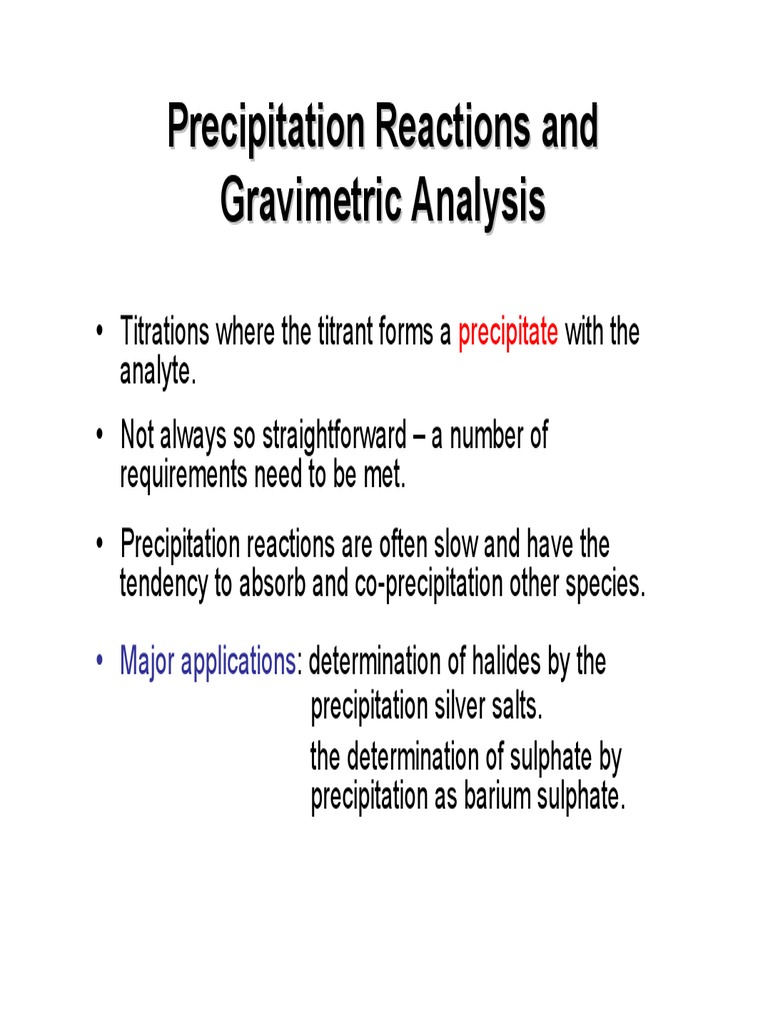 Precipitation Reactions and Gravimetric Analysis

• Titrations where the titrant forms a precipitate with the analyte.

• Not always so straightforward – a number of requirements need to be met.

• Precipitation reactions are often slow and have the tendency to absorb and co-precipitation other species.

• Major applications: determination of halides by the precipitation silver salts.

the determination of sulphate by precipitation as barium sulphate.